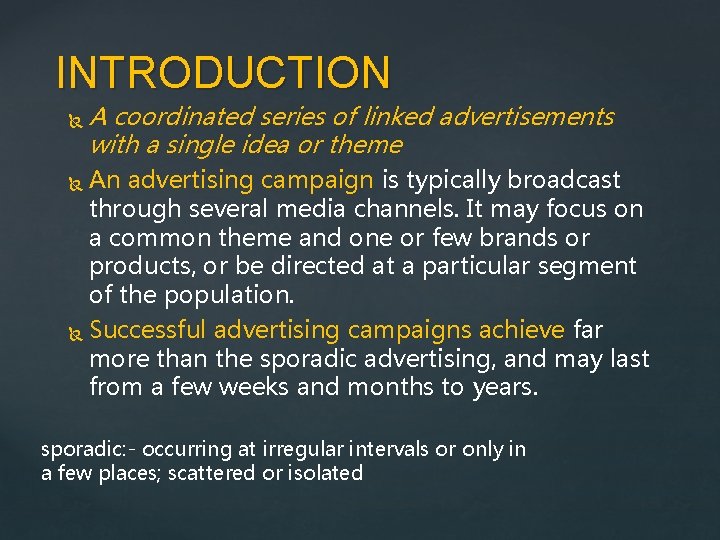 INTRODUCTION

A coordinated series of linked advertisements with a single idea or theme

An advertising campaign is typically broadcast through several media channels. It may focus on a common theme and one or few brands or products, or be directed at a particular segment of the population.

Successful advertising campaigns achieve far more than the sporadic advertising, and may last from a few weeks and months to years.

sporadic:- occurring at irregular intervals or only in a few places; scattered or isolated